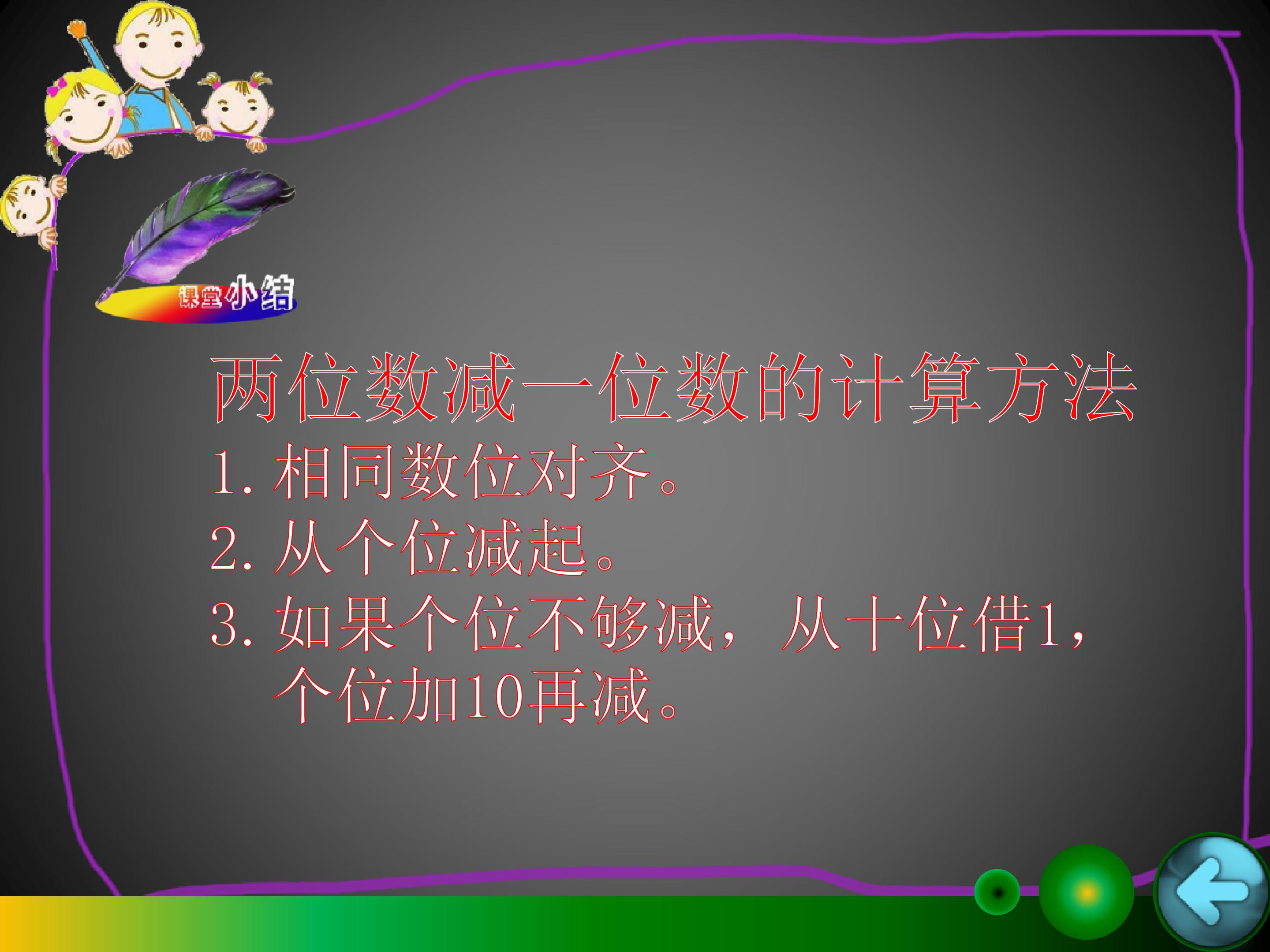 课堂小结

两位数减一位数的计算方法

1. 相同数位对齐。

2. 从个位减起。

3. 如果个位不够减，从十位借1，个位加10再减。